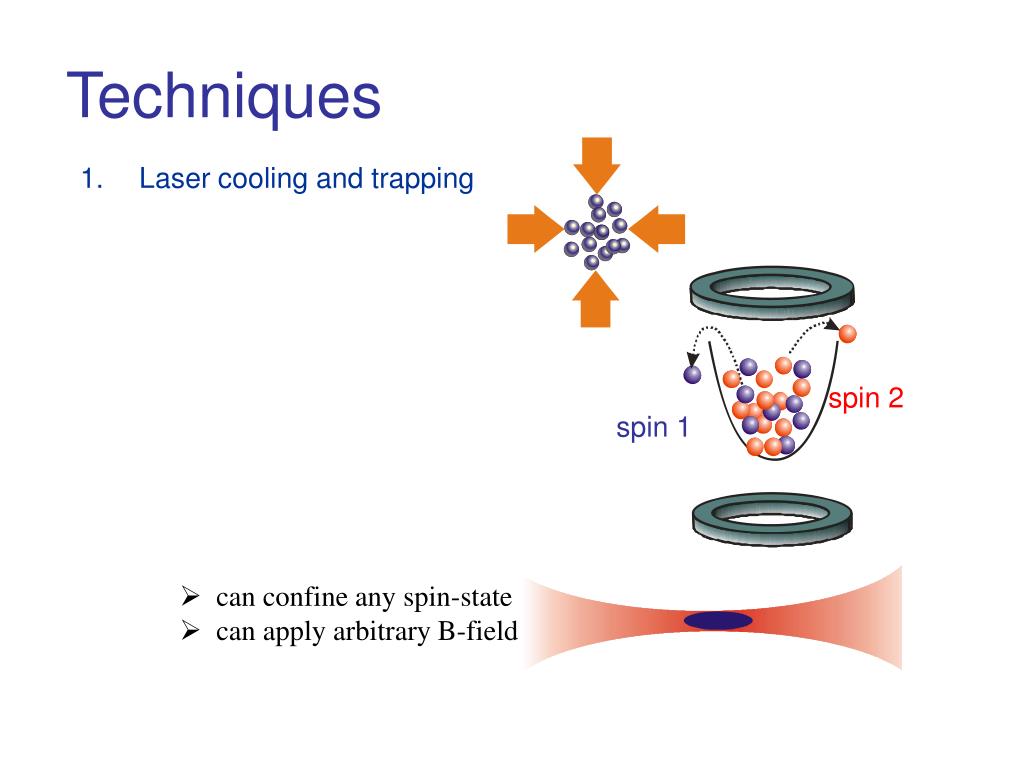 Techniques

1. Laser cooling and trapping

spin 2

spin 1

➢ can confine any spin-state
➢ can apply arbitrary B-field